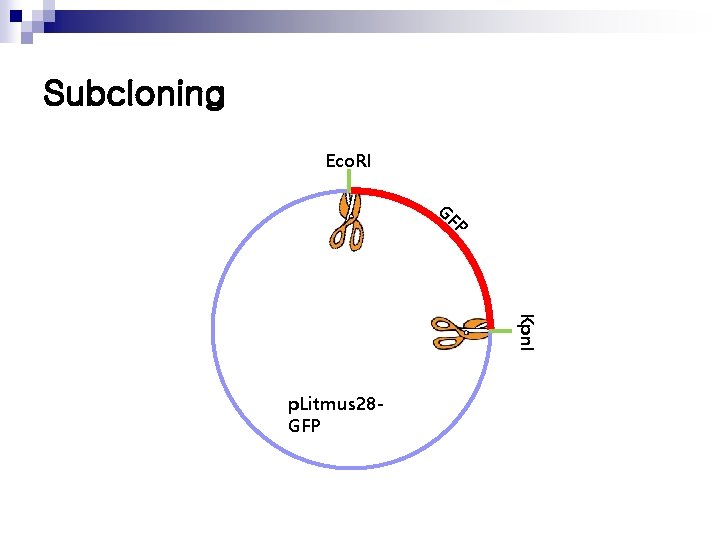 Subcloning

EcoRI

GFP

KpnI

pLitmus28-
GFP